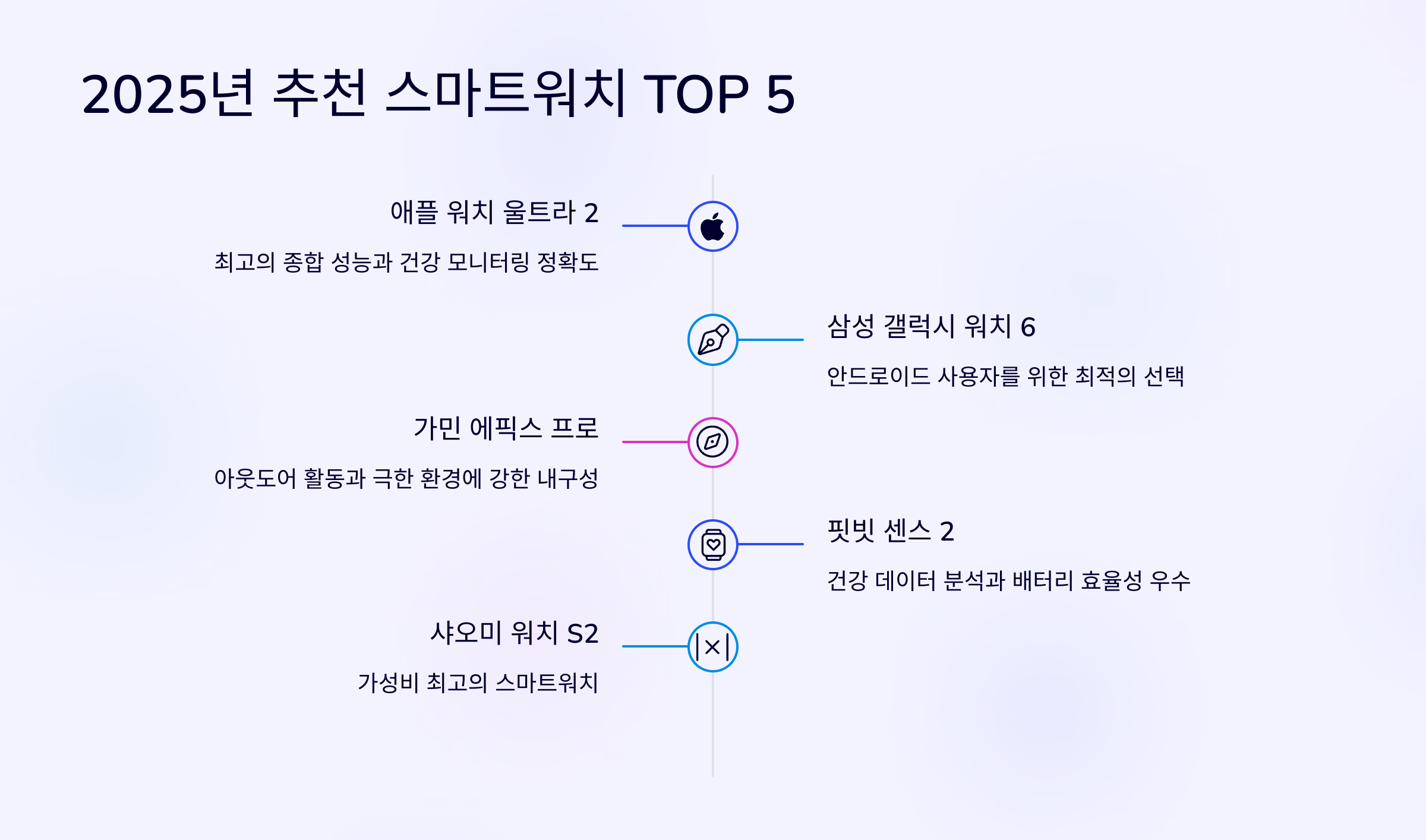 2025년 추천 스마트워치 TOP 5

애플 워치 울트라 2

최고의 종합 성능과 건강 모니터링 정확도

삼성 갤럭시 워치 6

안드로이드 사용자를 위한 최적의 선택

가민 에픽스 프로

아웃도어 활동과 극한 환경에 강한 내구성

핏빗 센스 2

건강 데이터 분석과 배터리 효율성 우수

샤오미 워치 S2

가성비 최고의 스마트워치